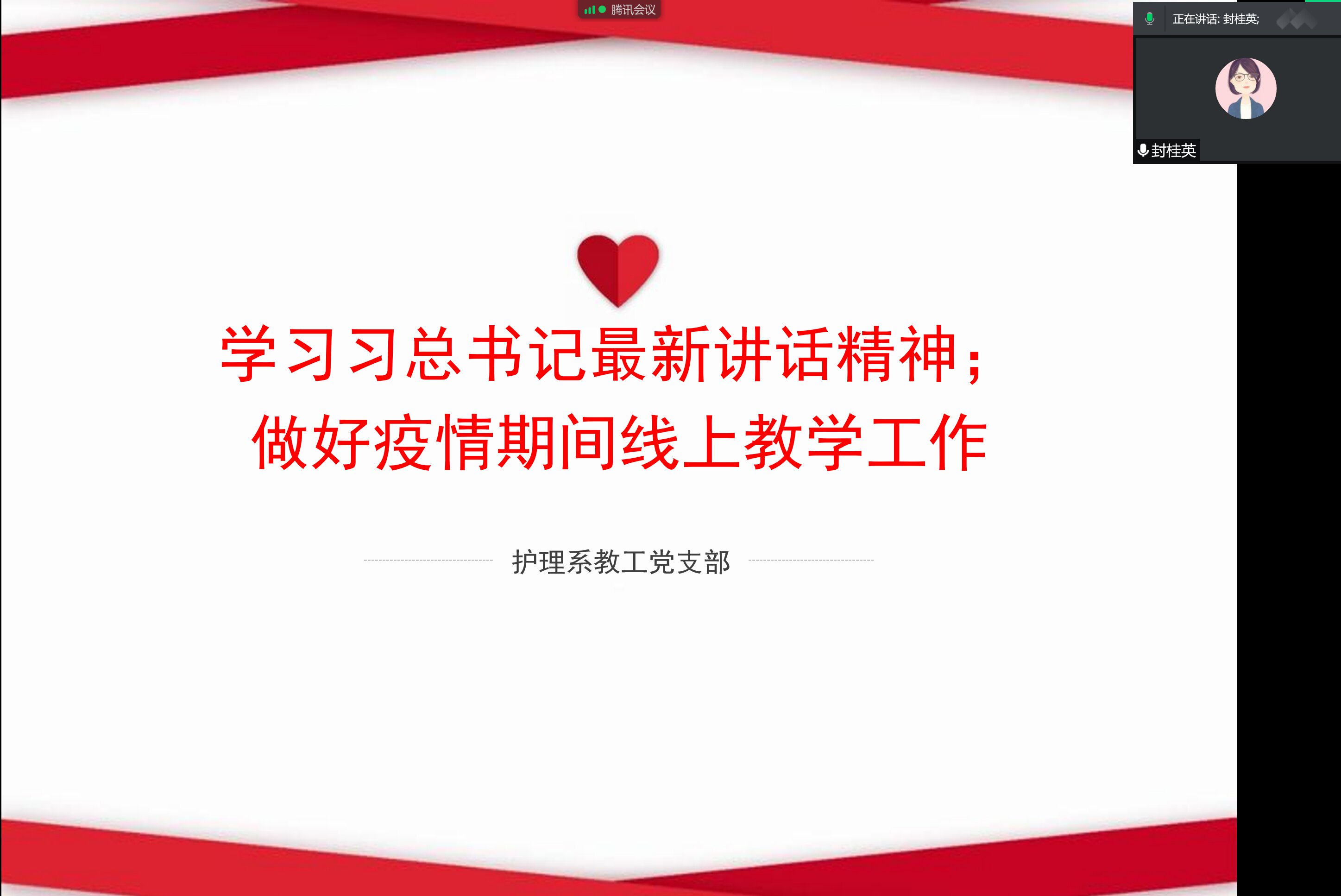 腾讯会议

正在讲话: 封桂英;

封桂英

学习习总书记最新讲话精神；
做好疫情期间线上教学工作

护理系教工党支部